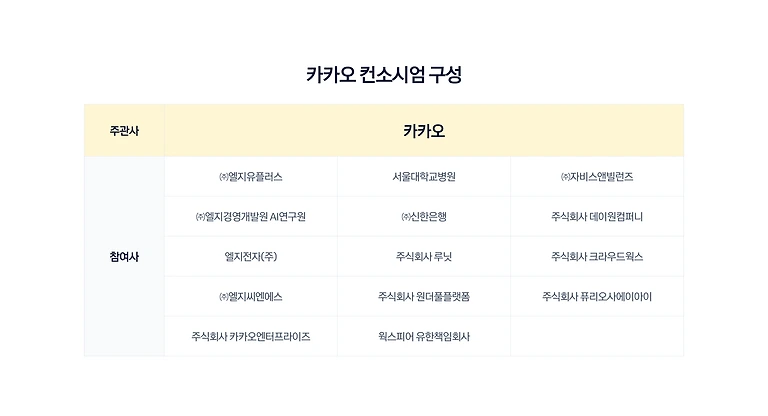 카카오 컨소시엄 구성

| 주관사 | 카카오 | | |
|---|---|---|---|
| 참여사 | ㈜엘지유플러스 | 서울대학교병원 | ㈜자비스앤빌런즈 |
| | ㈜엘지경영개발원 AI연구원 | ㈜신한은행 | 주식회사 데이원컴퍼니 |
| | 엘지전자(주) | 주식회사 루닛 | 주식회사 크라우드웍스 |
| | ㈜엘지씨엔에스 | 주식회사 원더풀플랫폼 | 주식회사 퓨리오사에이아이 |
| | 주식회사 카카오엔터프라이즈 | 웍스피어 유한책임회사 | |